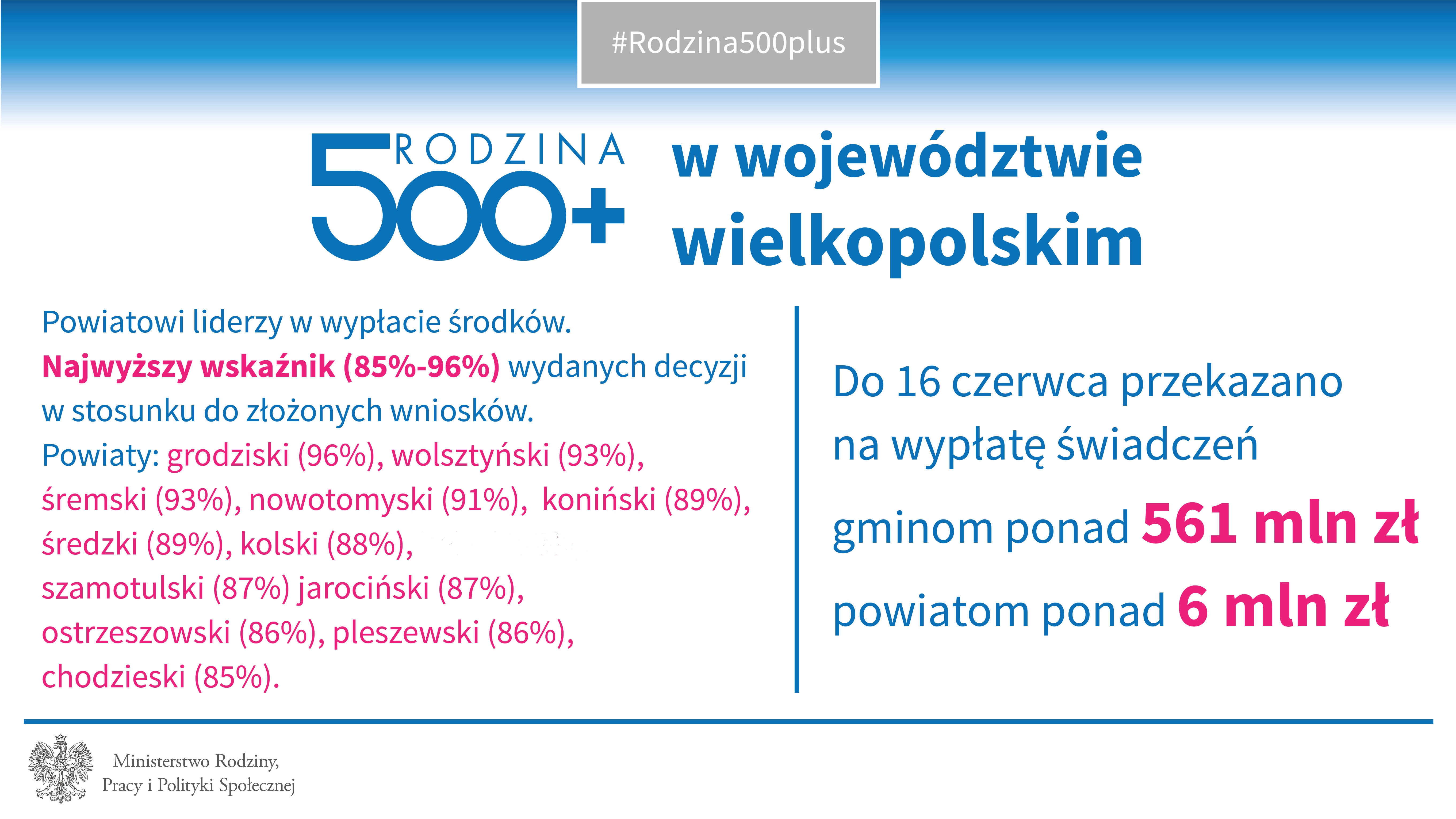 #Rodzina500plus

RODZINA 500+

w województwie wielkopolskim

Powiatowi liderzy w wypłacie środków.
Najwyższy wskaźnik (85%-96%) wydanych decyzji w stosunku do złożonych wniosków.
Powiaty: grodziski (96%), wolsztyński (93%), śremski (93%), nowotomyski (91%), koniński (89%), średzki (89%), kolski (88%), szamotulski (87%) jarociński (87%), ostrzeszowski (86%), pleszewski (86%), chodzieski (85%).

Do 16 czerwca przekazano na wypłatę świadczeń
gminom ponad 561 mln zł
powiatom ponad 6 mln zł

Ministerstwo Rodziny, Pracy i Polityki Społecznej